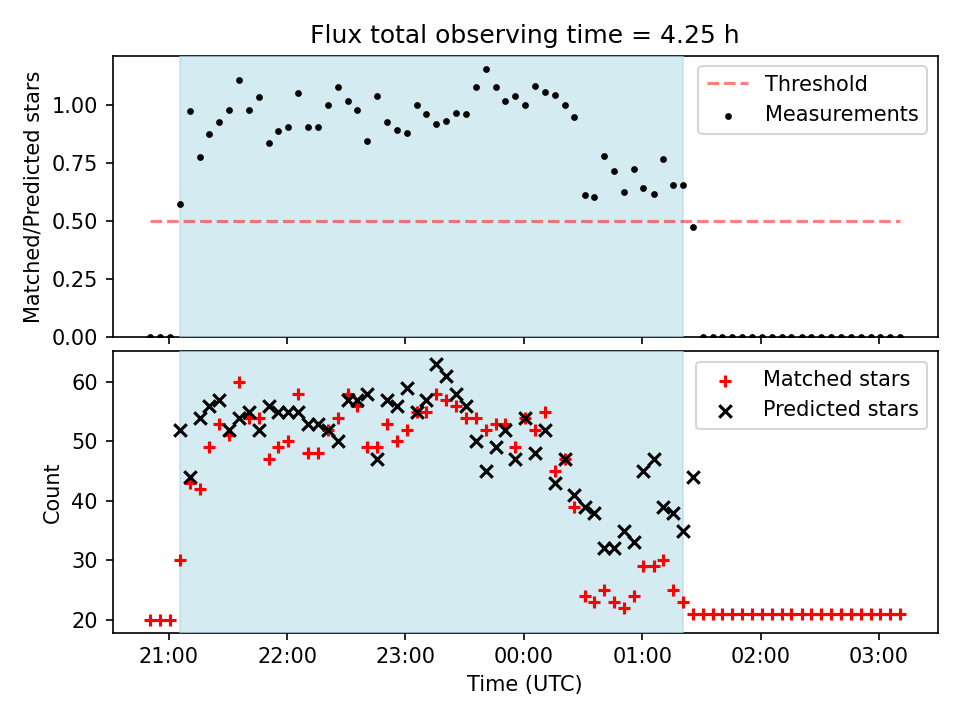 Flux total observing time = 4.25 h

Matched/Predicted stars

1.00
0.75
0.50
0.25
0.00

Threshold
Measurements

Count

60
50
40
30
20

Matched stars
Predicted stars

21:00
22:00
23:00
00:00
01:00
02:00
03:00

Time (UTC)